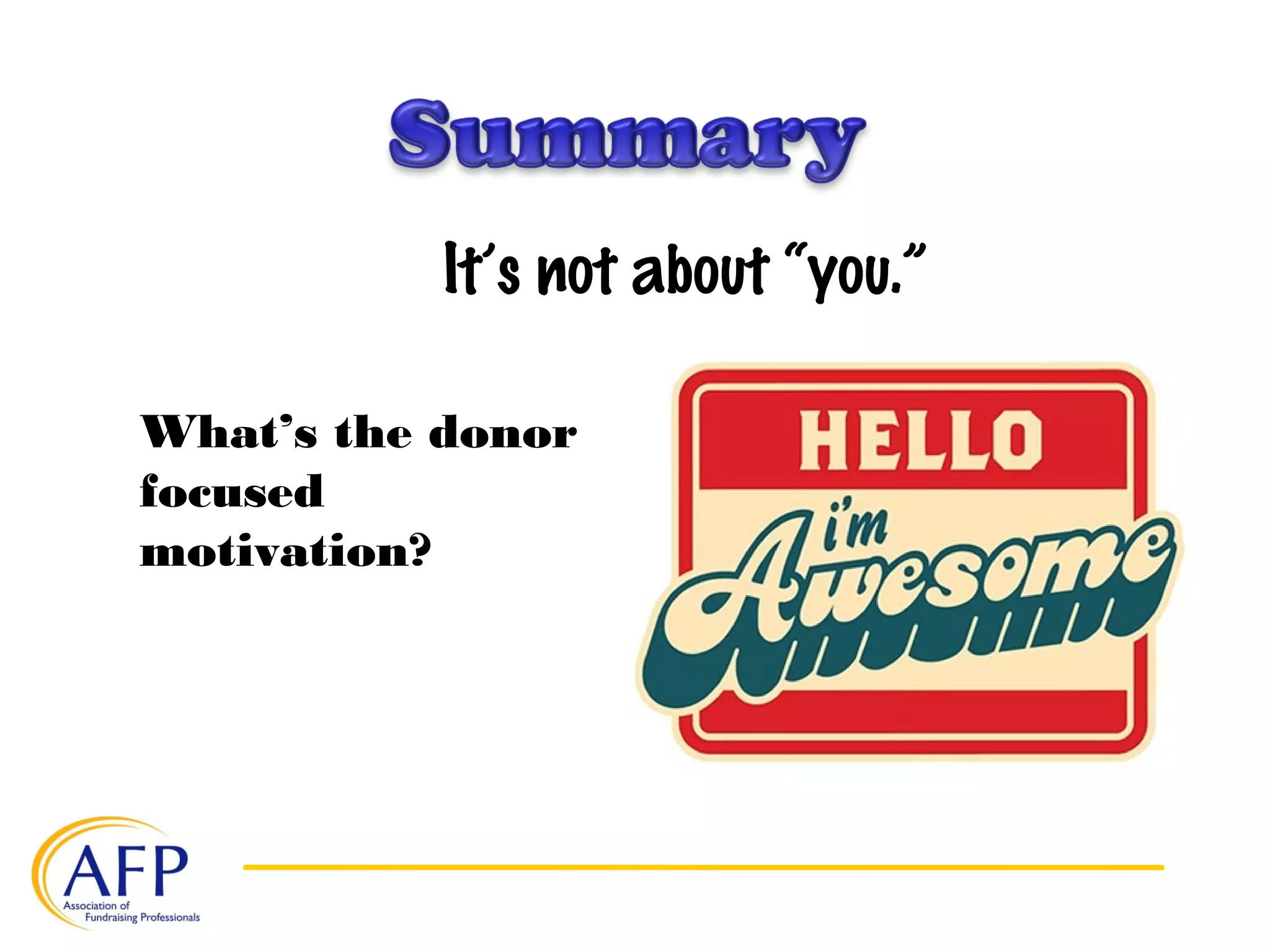 Summary

It's not about "you."

What's the donor focused motivation?

HELLO
i'm
Awesome

AFP
Association of Fundraising Professionals